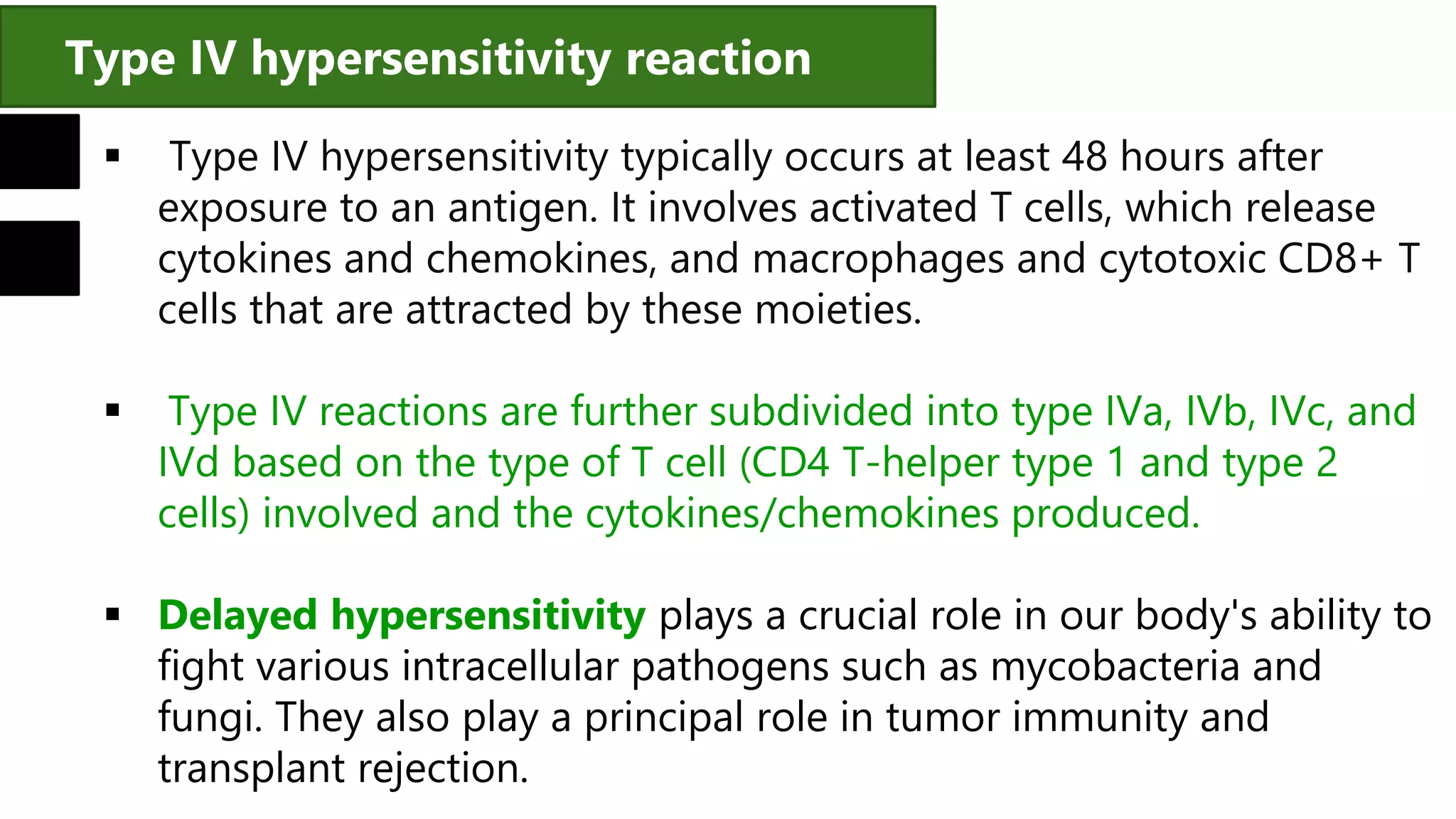 Type IV hypersensitivity reaction

▪ Type IV hypersensitivity typically occurs at least 48 hours after exposure to an antigen. It involves activated T cells, which release cytokines and chemokines, and macrophages and cytotoxic CD8+ T cells that are attracted by these moieties.

▪ Type IV reactions are further subdivided into type IVa, IVb, IVc, and IVd based on the type of T cell (CD4 T-helper type 1 and type 2 cells) involved and the cytokines/chemokines produced.

▪ Delayed hypersensitivity plays a crucial role in our body's ability to fight various intracellular pathogens such as mycobacteria and fungi. They also play a principal role in tumor immunity and transplant rejection.